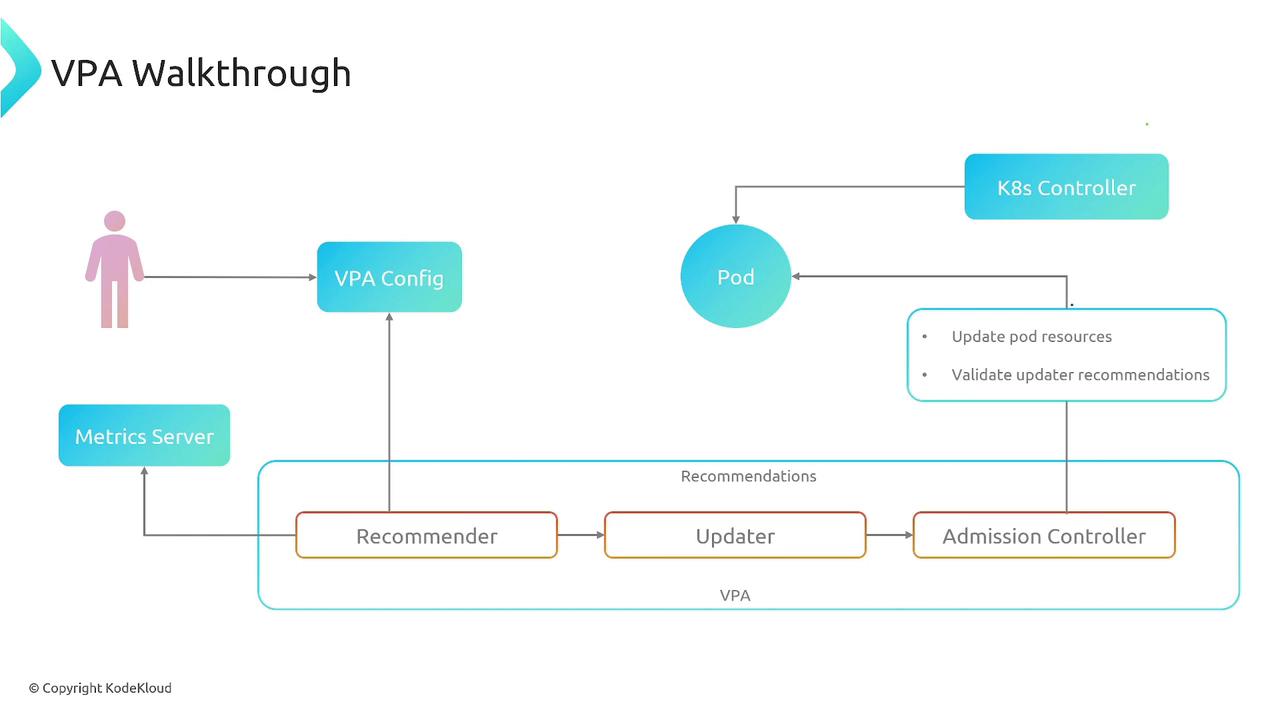 VPA Walkthrough

K8s Controller

VPA Config

Pod

• Update pod resources
• Validate updater recommendations

Metrics Server

Recommendations

Recommender

Updater

Admission Controller

VPA

© Copyright KodeKloud